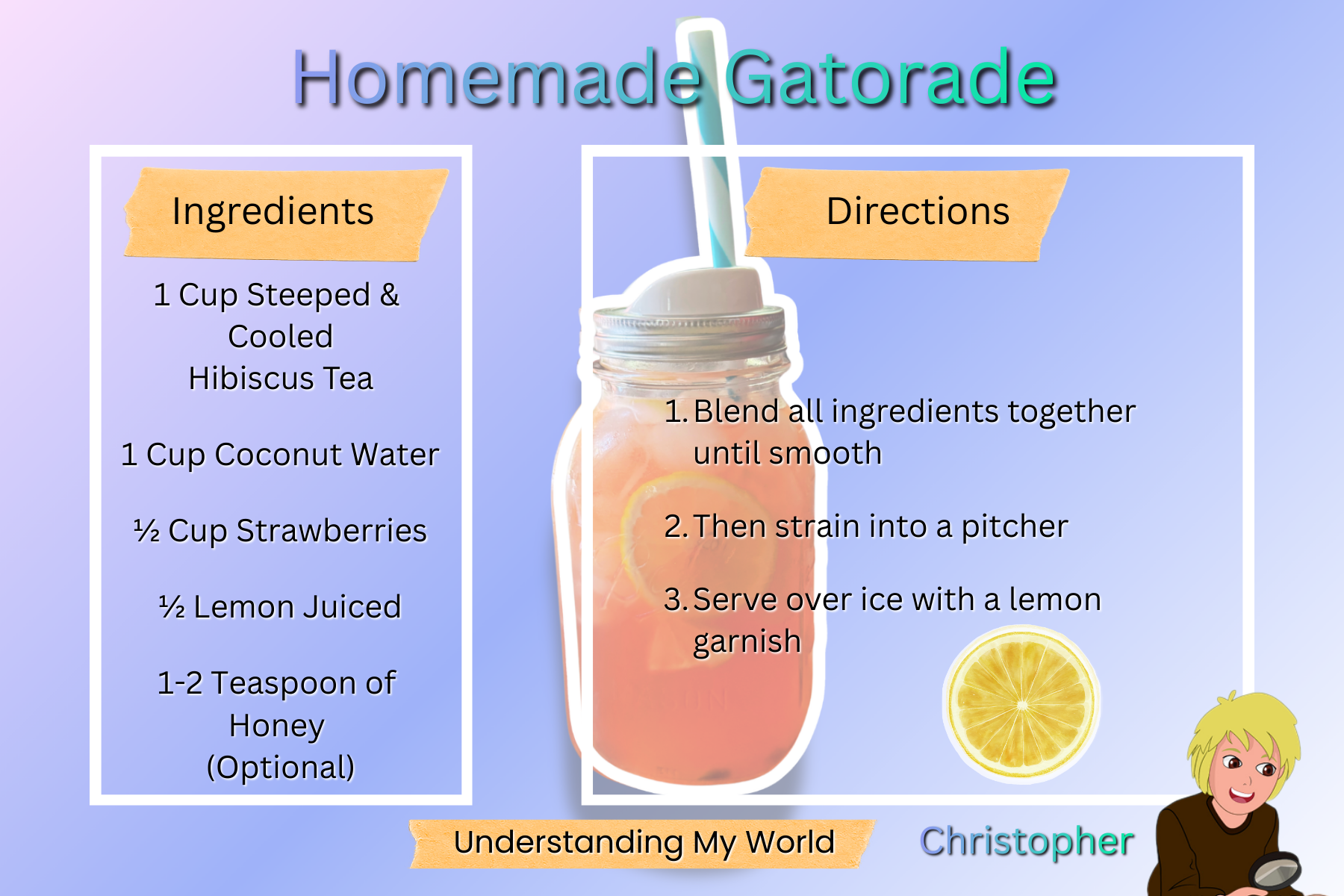 Homemade Gatorade

Ingredients

1 Cup Steeped & Cooled Hibiscus Tea

1 Cup Coconut Water

½ Cup Strawberries

½ Lemon Juiced

1-2 Teaspoon of Honey (Optional)

Directions

1. Blend all ingredients together until smooth

2. Then strain into a pitcher

3. Serve over ice with a lemon garnish

Understanding My World

Christopher